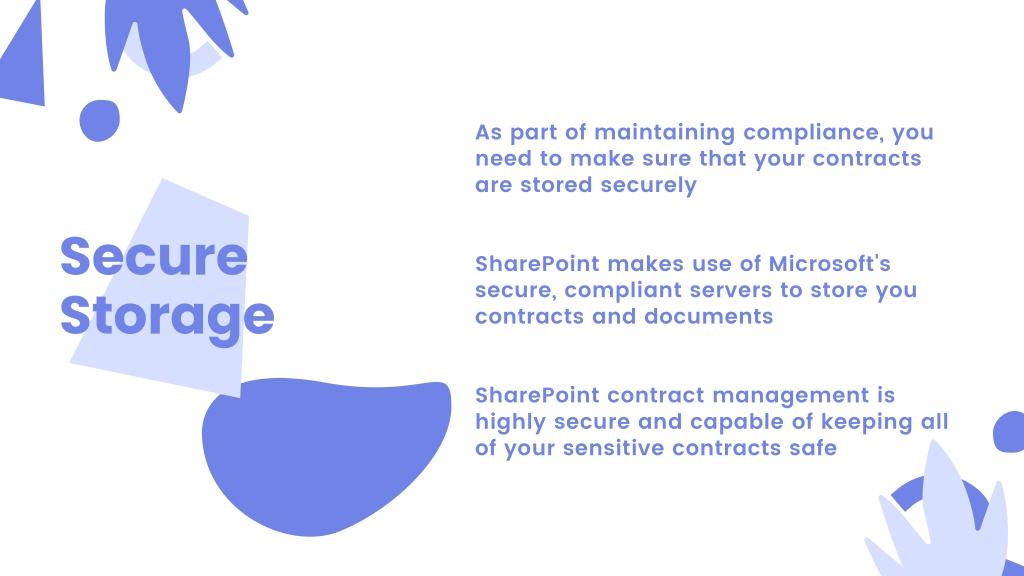 Secure Storage

As part of maintaining compliance, you need to make sure that your contracts are stored securely

SharePoint makes use of Microsoft's secure, compliant servers to store you contracts and documents

SharePoint contract management is highly secure and capable of keeping all of your sensitive contracts safe